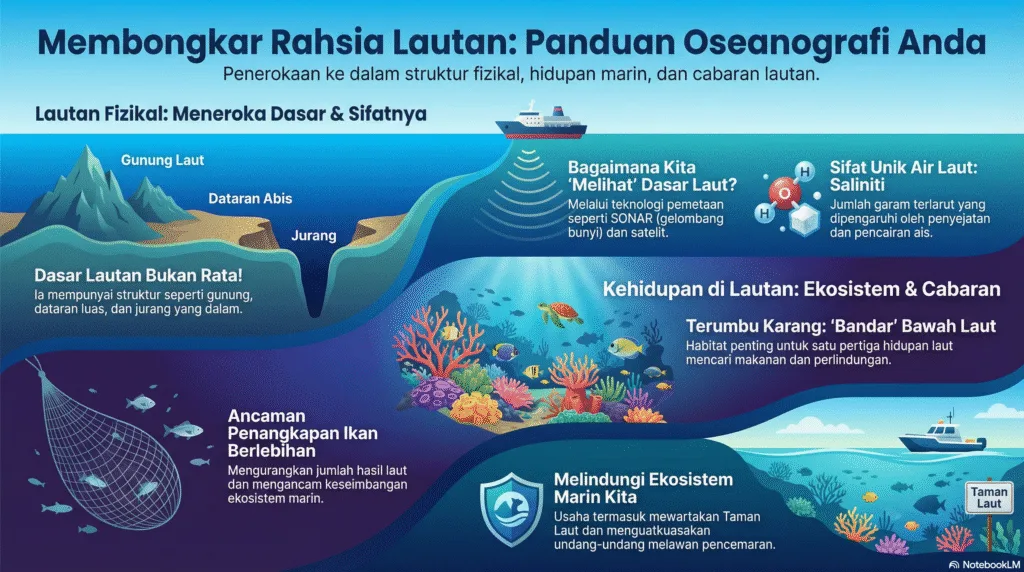 Membongkar Rahsia Lautan: Panduan Oseanografi Anda

Penerokaan ke dalam struktur fizikal, hidupan marin, dan cabaran lautan.

Lautan Fizikal: Meneroka Dasar & Sifatnya

Gunung Laut

Dataran Abis

Jurang

Dasar Lautan Bukan Rata!

Ia mempunyai struktur seperti gunung, dataran luas, dan jurang yang dalam.

Bagaimana Kita 'Melihat' Dasar Laut?

Melalui teknologi pemetaan seperti SONAR (gelombang bunyi) dan satelit.

H O H

Sifat Unik Air Laut: Saliniti

Jumlah garam terlarut yang dipengaruhi oleh penyejatan dan pencairan ais.

Kehidupan di Lautan: Ekosistem & Cabaran

Terumbu Karang: 'Bandar' Bawah Laut

Habitat penting untuk satu pertiga hidupan laut mencari makanan dan perlindungan.

Ancaman Penangkapan Ikan Berlebihan

Mengurangkan jumlah hasil laut dan mengancam keseimbangan ekosistem marin.

Melindungi Ekosistem Marin Kita

Usaha termasuk mewartakan Taman Laut dan menguatkuasakan undang-undang melawan pencemaran.

Taman Laut

NotebookLM